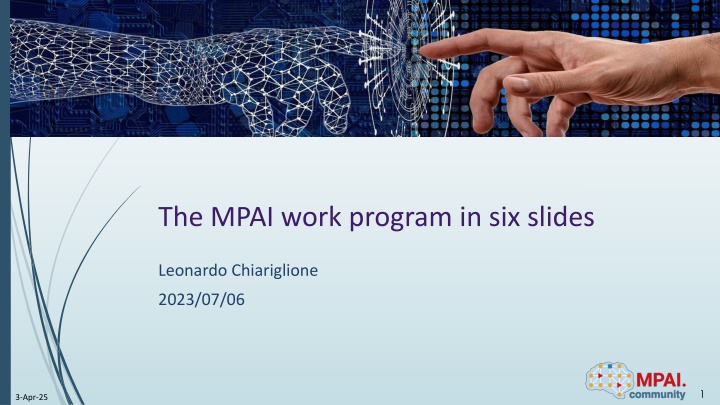 The MPAI work program in six slides

Leonardo Chiariglione

2023/07/06

3-Apr-25

MPAI.
community

1